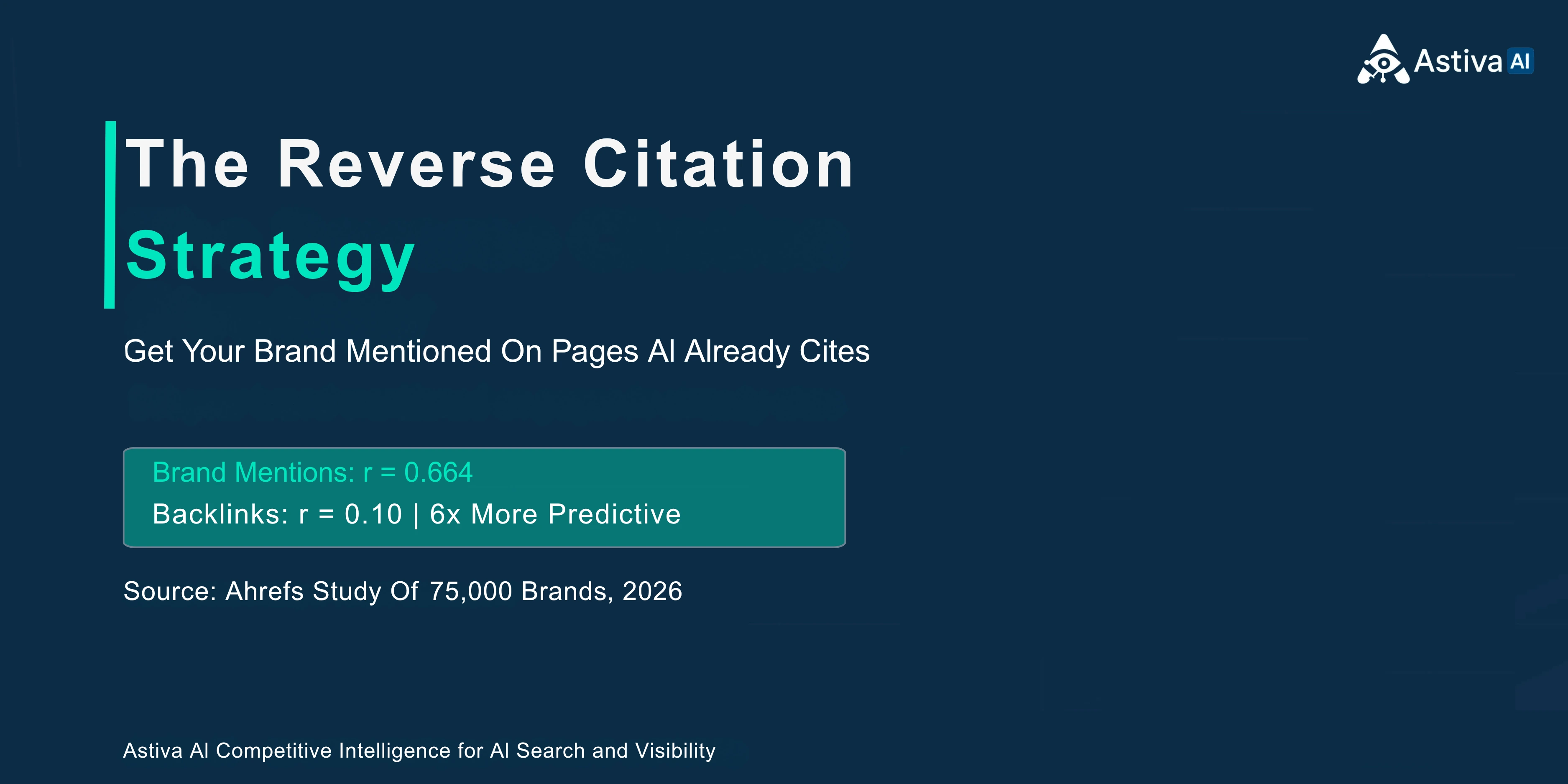 Astiva AI

The Reverse Citation Strategy

Get Your Brand Mentioned On Pages AI Already Cites

Brand Mentions: r = 0.664
Backlinks: r = 0.10 | 6x More Predictive

Source: Ahrefs Study Of 75,000 Brands, 2026

Astiva AI Competitive Intelligence for AI Search and Visibility